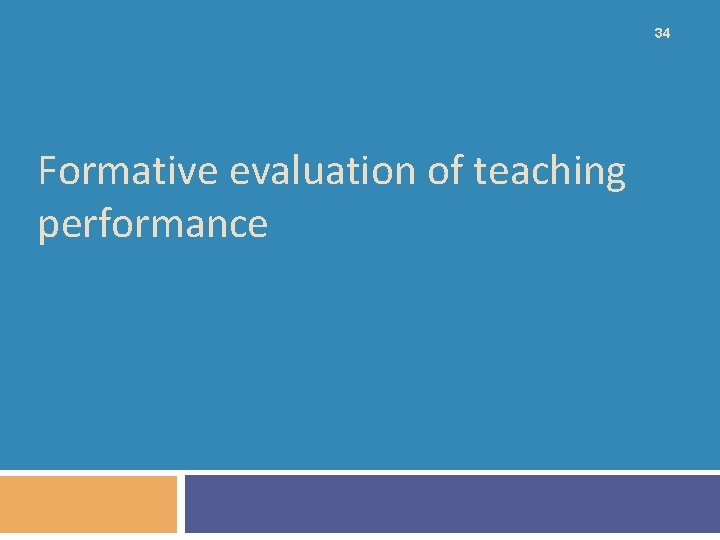 34

Formative evaluation of teaching performance